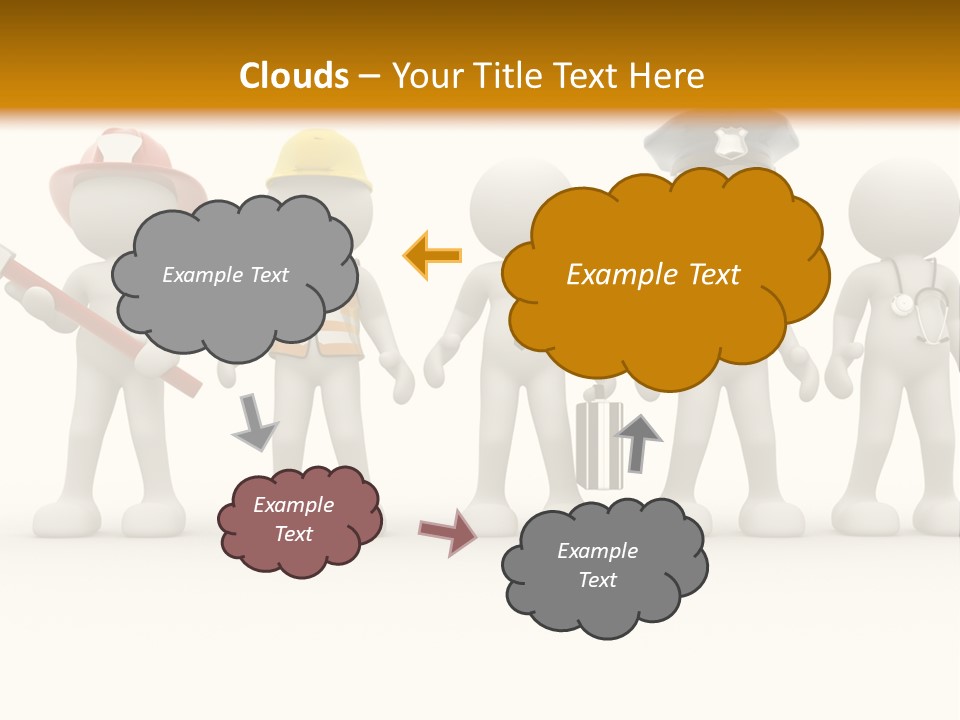 Clouds – Your Title Text Here

Example Text

Example Text

Example Text

Example Text